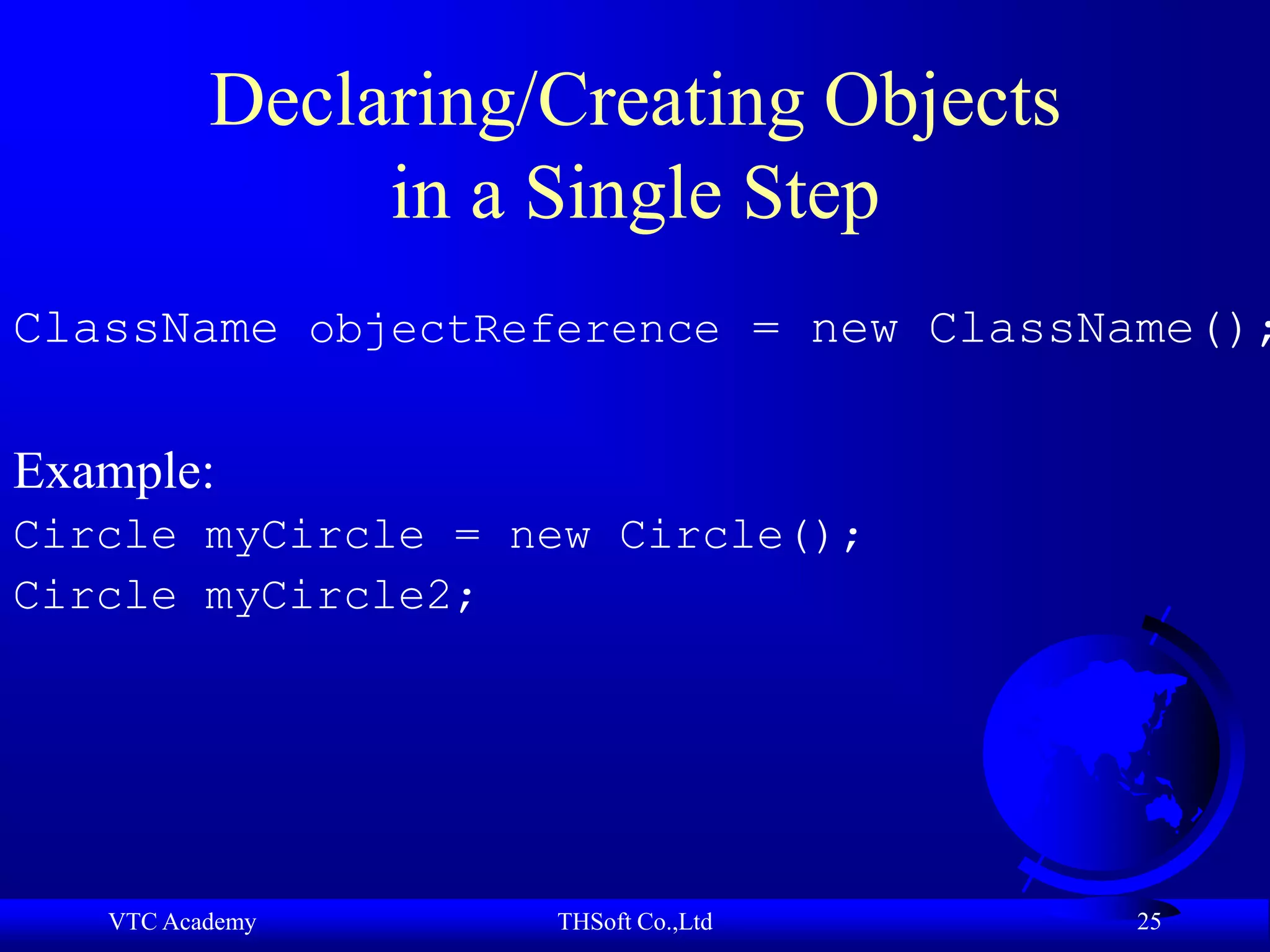 Declaring/Creating Objects in a Single Step

ClassName objectReference = new ClassName();

Example:
Circle myCircle = new Circle();
Circle myCircle2;

VTC Academy THSoft Co.,Ltd 25